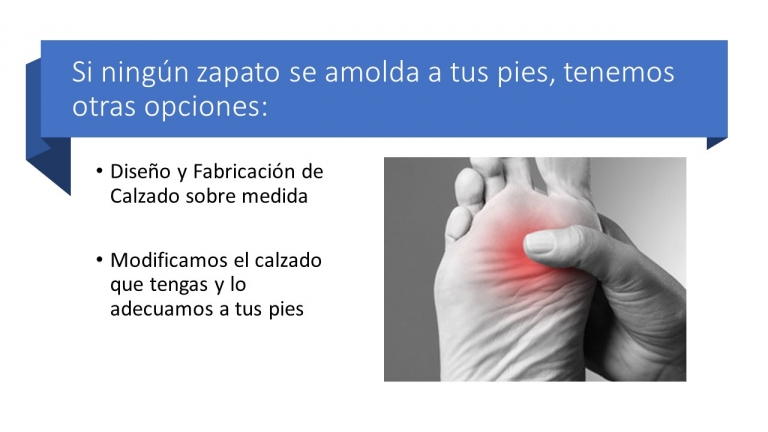 Si ningún zapato se amolda a tus pies, tenemos otras opciones:

• Diseño y Fabricación de Calzado sobre medida

• Modificamos el calzado que tengas y lo adecuamos a tus pies